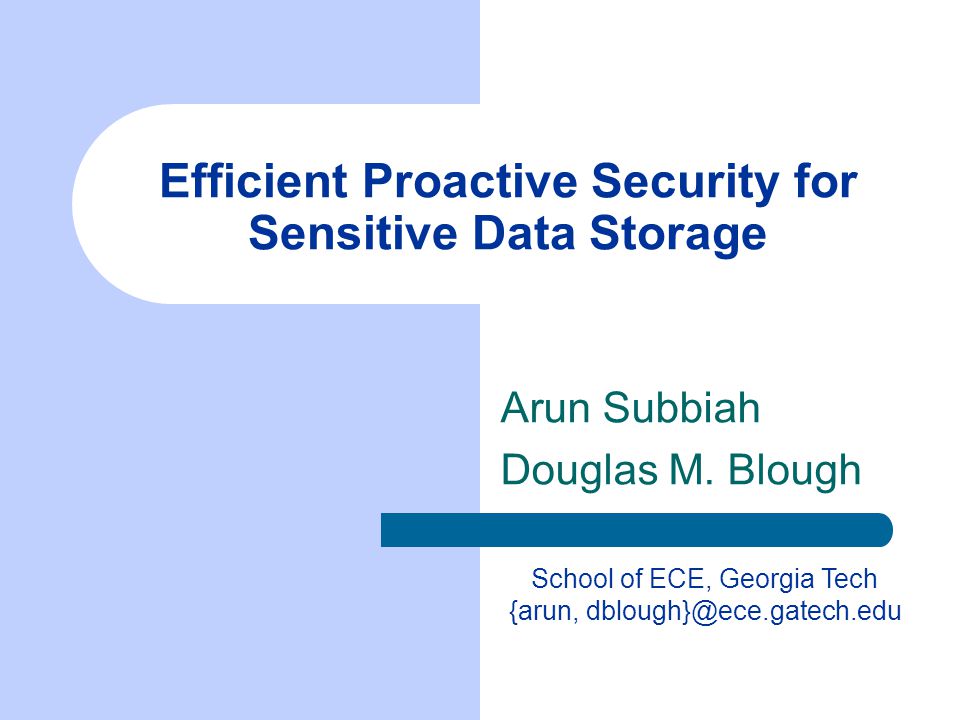 Efficient Proactive Security for Sensitive Data Storage

Arun Subbiah
Douglas M. Blough

School of ECE, Georgia Tech
{arun, dblough}@ece.gatech.edu